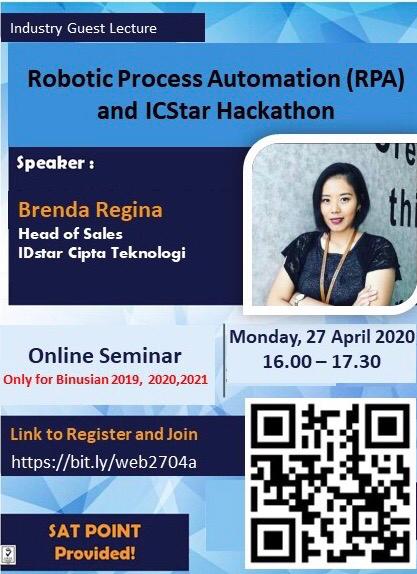 Industry Guest Lecture

Robotic Process Automation (RPA) and ICStar Hackathon

Speaker :

Brenda Regina
Head of Sales
IDstar Cipta Teknologi

Online Seminar
Only for Binusian 2019, 2020,2021

Monday, 27 April 2020
16.00 – 17.30

Link to Register and Join
https://bit.ly/web2704a

SAT POINT Provided!